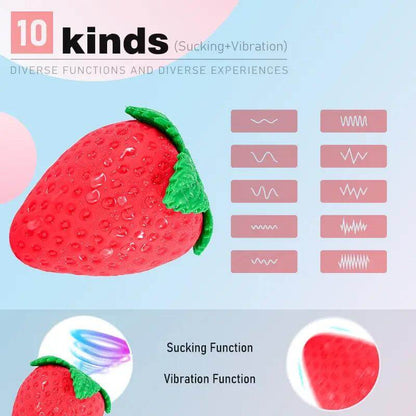 10 kinds (Sucking+Vibration)

DIVERSE FUNCTIONS AND DIVERSE EXPERIENCES

Sucking Function

Vibration Function